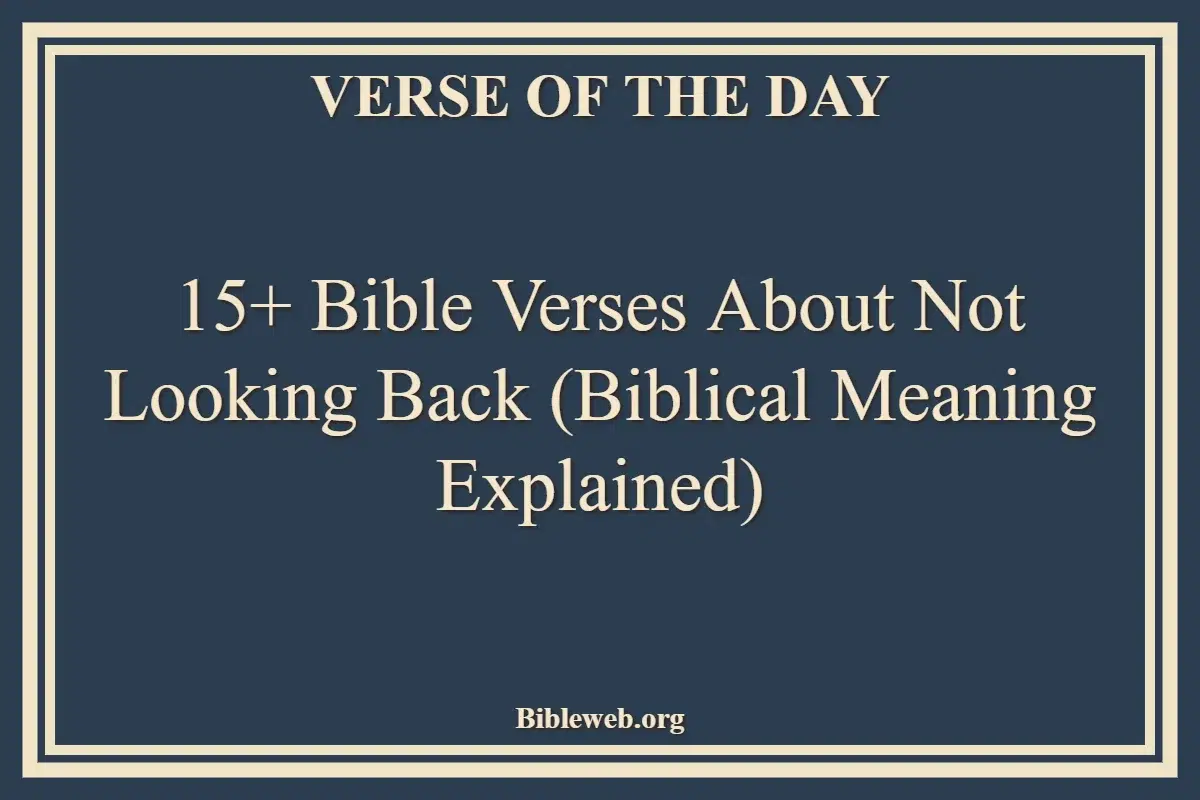 VERSE OF THE DAY

15+ Bible Verses About Not Looking Back (Biblical Meaning Explained)

Bibleweb.org